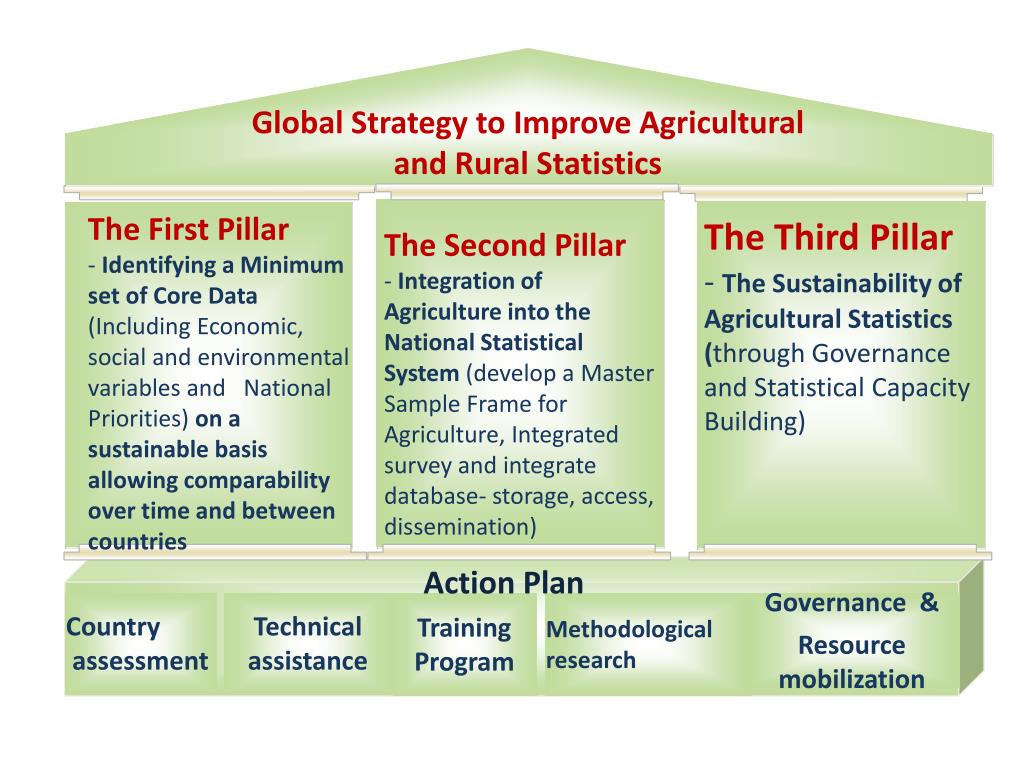 Global Strategy to Improve Agricultural and Rural Statistics

The First Pillar
- Identifying a Minimum set of Core Data (Including Economic, social and environmental variables and National Priorities) on a sustainable basis allowing comparability over time and between countries

The Second Pillar
- Integration of Agriculture into the National Statistical System (develop a Master Sample Frame for Agriculture, Integrated survey and integrate database- storage, access, dissemination)

The Third Pillar
- The Sustainability of Agricultural Statistics (through Governance and Statistical Capacity Building)

Action Plan

Country assessment

Technical assistance

Training Program

Methodological research

Governance & Resource mobilization